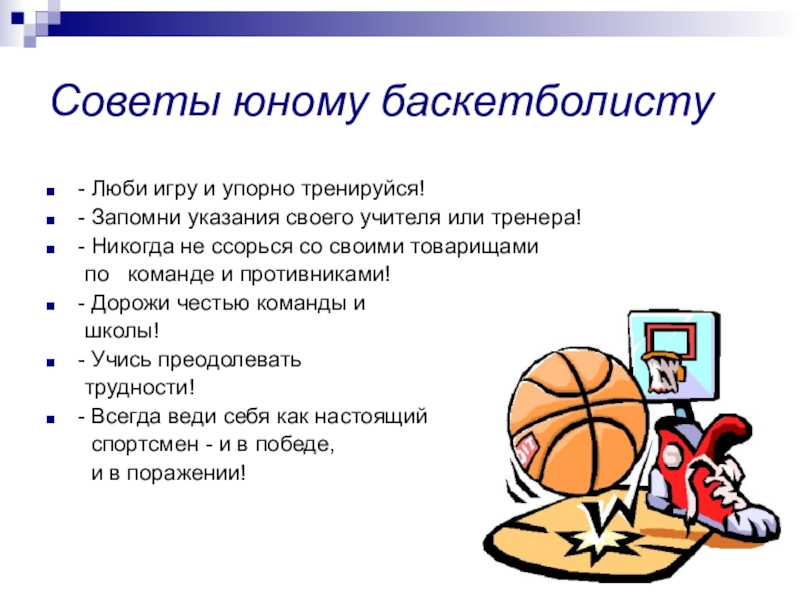 Советы юному баскетболисту

- Люби игру и упорно тренируйся!
- Запомни указания своего учителя или тренера!
- Никогда не ссорься со своими товарищами по команде и противниками!
- Дорожи честью команды и школы!
- Учись преодолевать трудности!
- Всегда веди себя как настоящий спортсмен - и в победе, и в поражении!